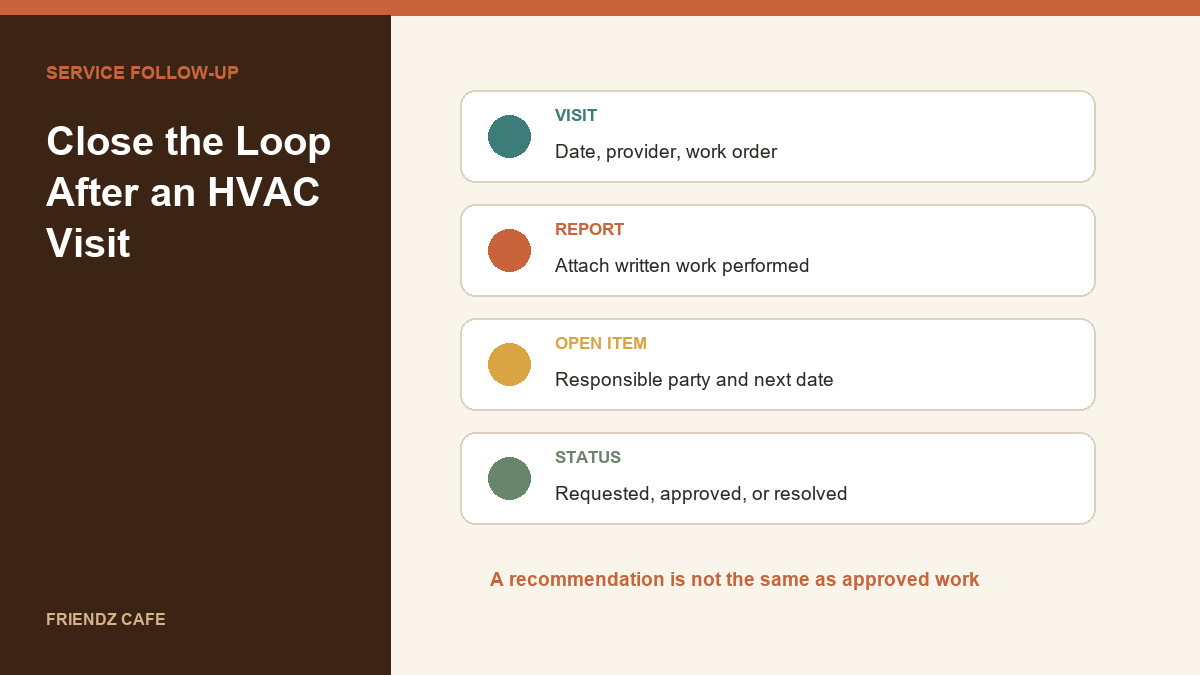 SERVICE FOLLOW-UP

Close the Loop After an HVAC Visit

FRIENDZ CAFE

VISIT
Date, provider, work order

REPORT
Attach written work performed

OPEN ITEM
Responsible party and next date

STATUS
Requested, approved, or resolved

A recommendation is not the same as approved work